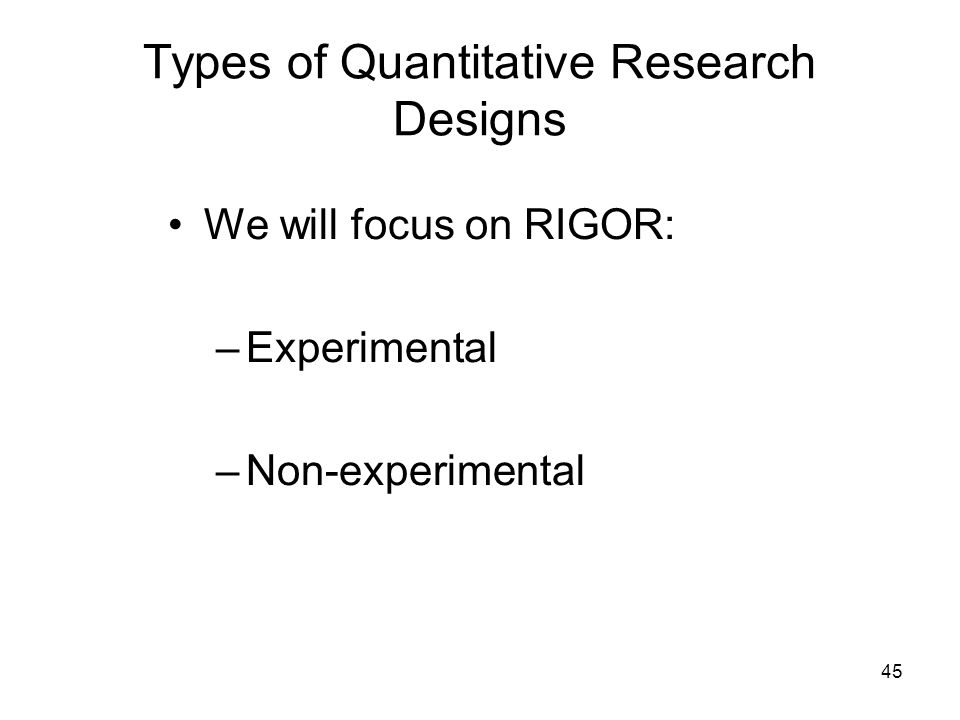 Types of Quantitative Research Designs

• We will focus on RIGOR:

– Experimental

– Non-experimental

45